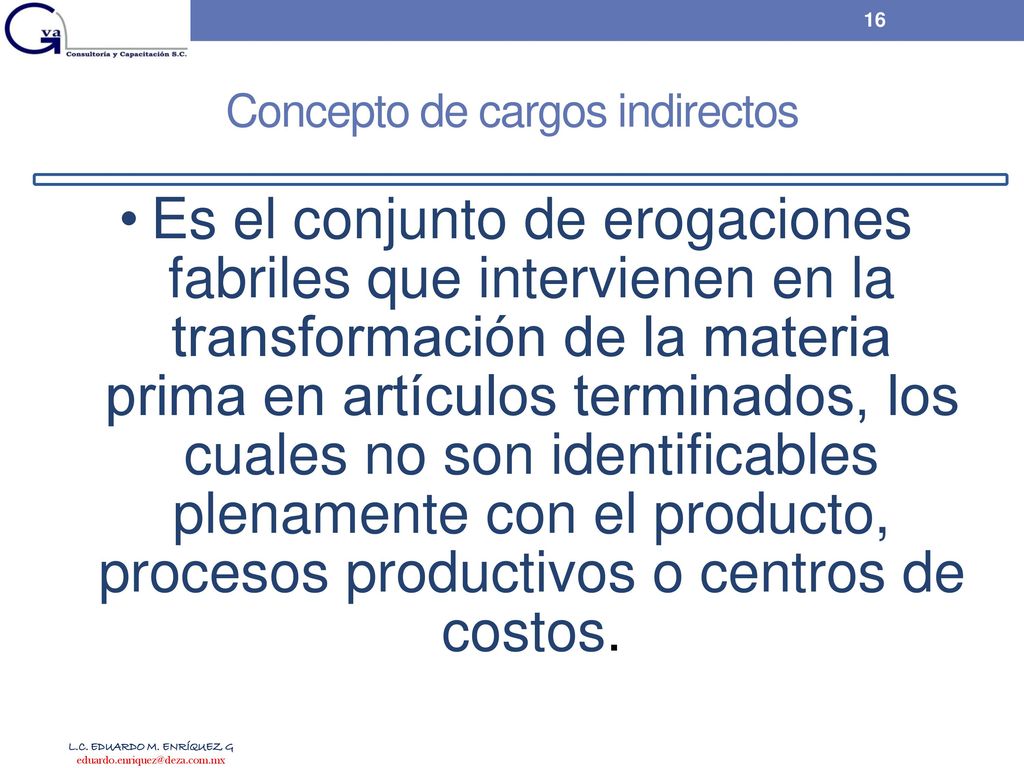 Gva
Consultoría y Capacitación S.C.

16

Concepto de cargos indirectos

• Es el conjunto de erogaciones fabriles que intervienen en la transformación de la materia prima en artículos terminados, los cuales no son identificables plenamente con el producto, procesos productivos o centros de costos.

L.C. EDUARDO M. ENRÍQUEZ G
eduardo.enriquez@deza.com.mx